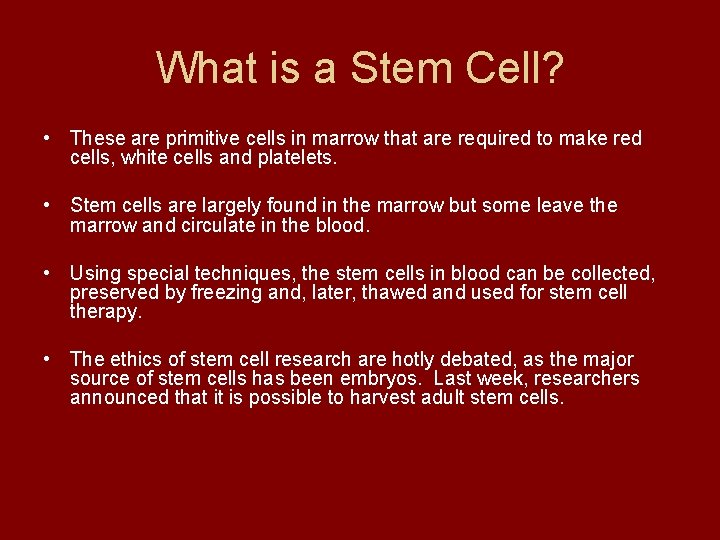 What is a Stem Cell?

• These are primitive cells in marrow that are required to make red cells, white cells and platelets.

• Stem cells are largely found in the marrow but some leave the marrow and circulate in the blood.

• Using special techniques, the stem cells in blood can be collected, preserved by freezing and, later, thawed and used for stem cell therapy.

• The ethics of stem cell research are hotly debated, as the major source of stem cells has been embryos. Last week, researchers announced that it is possible to harvest adult stem cells.